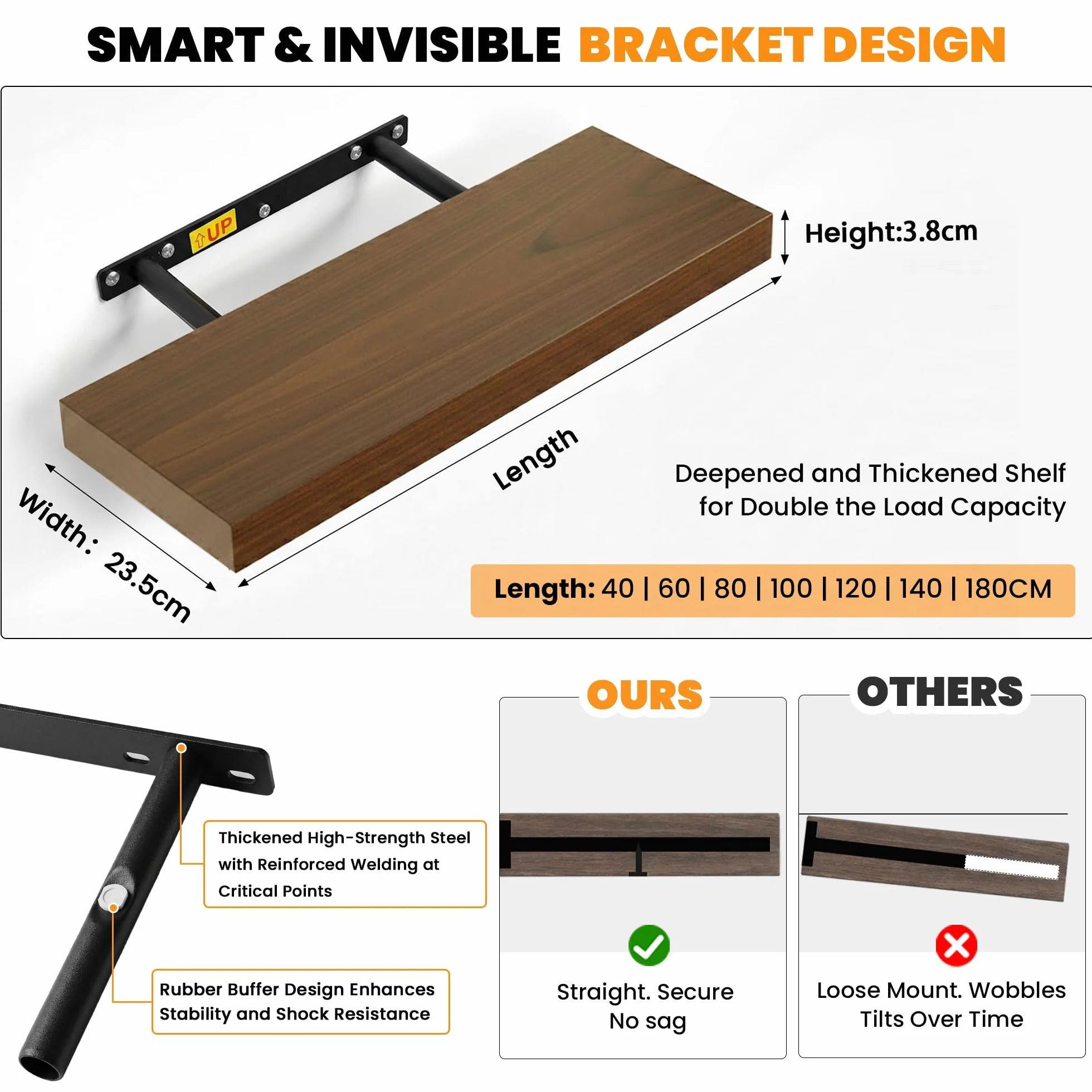 SMART & INVISIBLE BRACKET DESIGN

UP

Height:3.8cm

Length

Width: 23.5cm

Deepened and Thickened Shelf for Double the Load Capacity

Length: 40 | 60 | 80 | 100 | 120 | 140 | 180CM

Thickened High-Strength Steel with Reinforced Welding at Critical Points

Rubber Buffer Design Enhances Stability and Shock Resistance

OURS

Straight. Secure
No sag

OTHERS

Loose Mount. Wobbles
Tilts Over Time